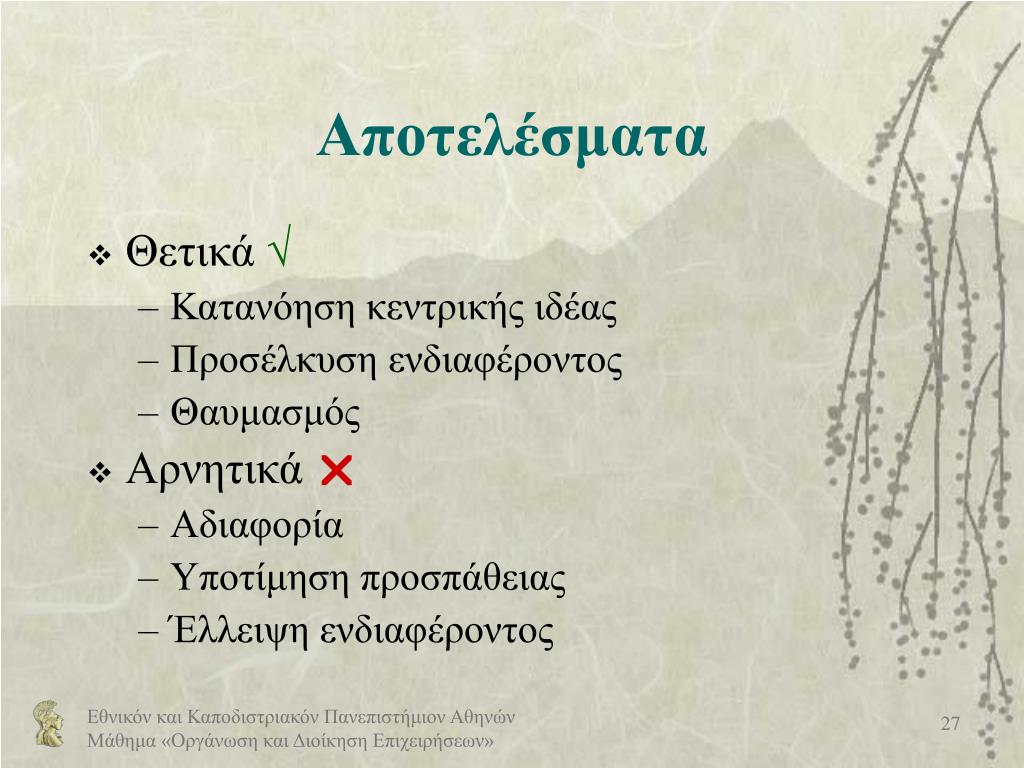 Αποτελέσματα

❖ Θετικά √
– Κατανόηση κεντρικής ιδέας
– Προσέλκυση ενδιαφέροντος
– Θαυμασμός

❖ Αρνητικά ✕
– Αδιαφορία
– Υποτίμηση προσπάθειας
– Έλλειψη ενδιαφέροντος

Εθνικόν και Καποδιστριακόν Πανεπιστήμιον Αθηνών
Μάθημα «Οργάνωση και Διοίκηση Επιχειρήσεων»

27